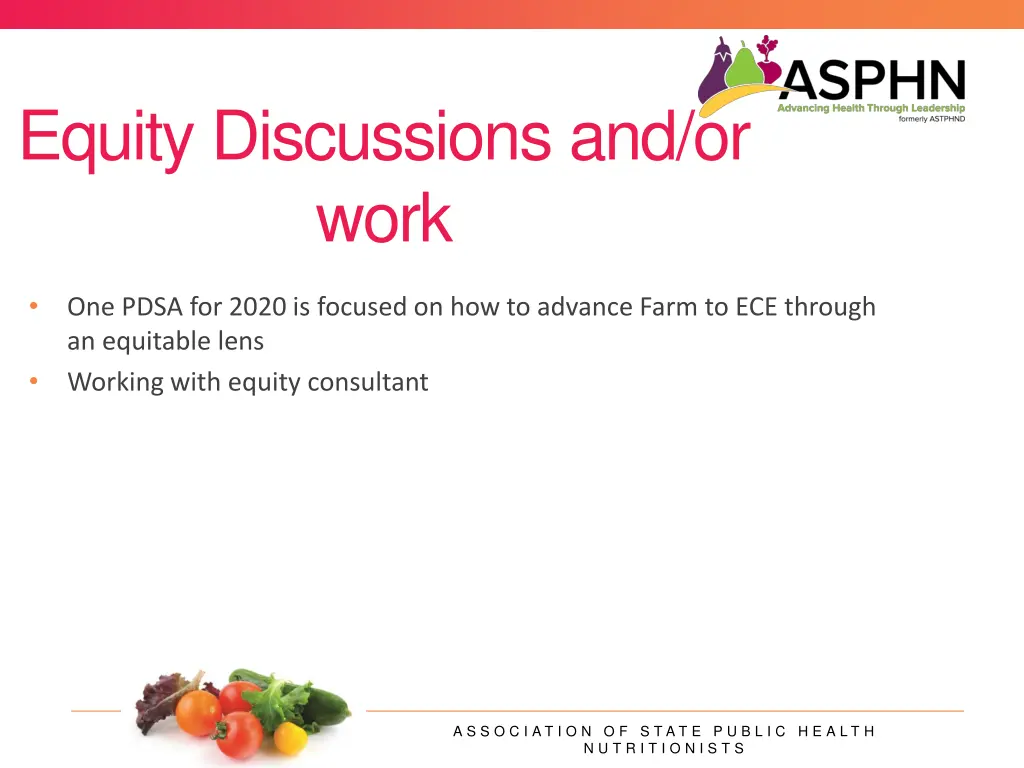 ASPHN
Advancing Health Through Leadership
formerly ASTPHND

Equity Discussions and/or work

• One PDSA for 2020 is focused on how to advance Farm to ECE through an equitable lens
• Working with equity consultant

ASSOCIATION OF STATE PUBLIC HEALTH NUTRITIONISTS